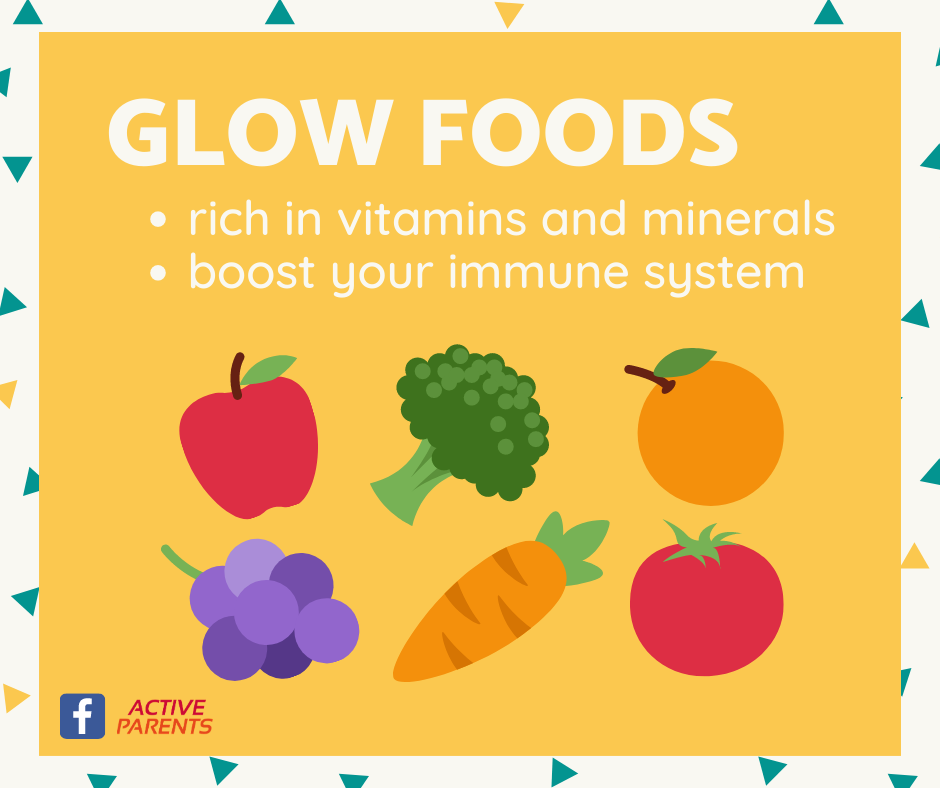 GLOW FOODS

• rich in vitamins and minerals
• boost your immune system

f ACTIVE PARENTS